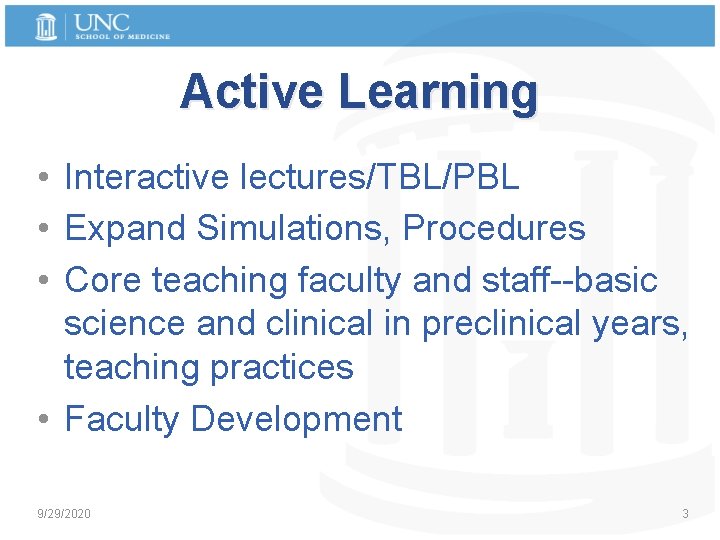 UNC
SCHOOL OF MEDICINE

Active Learning

• Interactive lectures/TBL/PBL
• Expand Simulations, Procedures
• Core teaching faculty and staff--basic science and clinical in preclinical years, teaching practices
• Faculty Development

9/29/2020

3